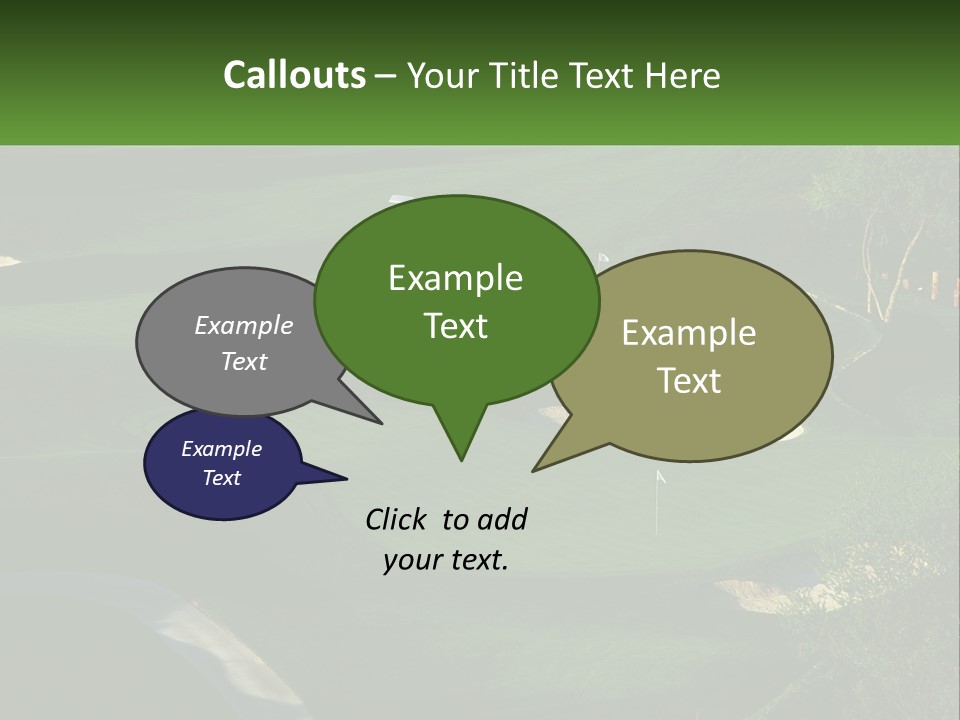 Callouts – Your Title Text Here

Example Text

Example Text

Example Text

Example Text

Click to add your text.